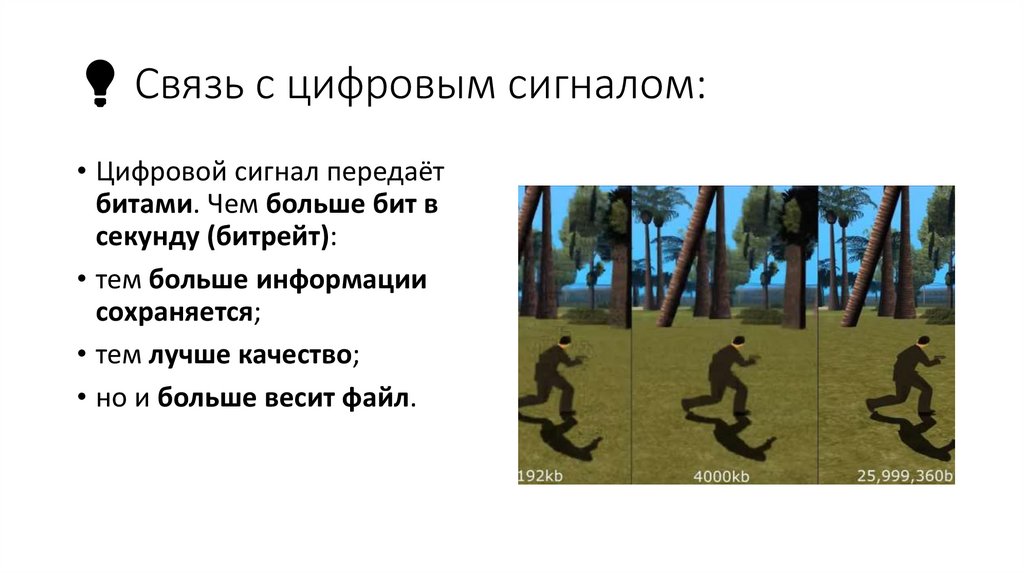 Связь с цифровым сигналом:

• Цифровой сигнал передаёт битами. Чем больше бит в секунду (битрейт):

• тем больше информации сохраняется;

• тем лучше качество;

• но и больше весит файл.

192kb

4000kb

25,999,360b